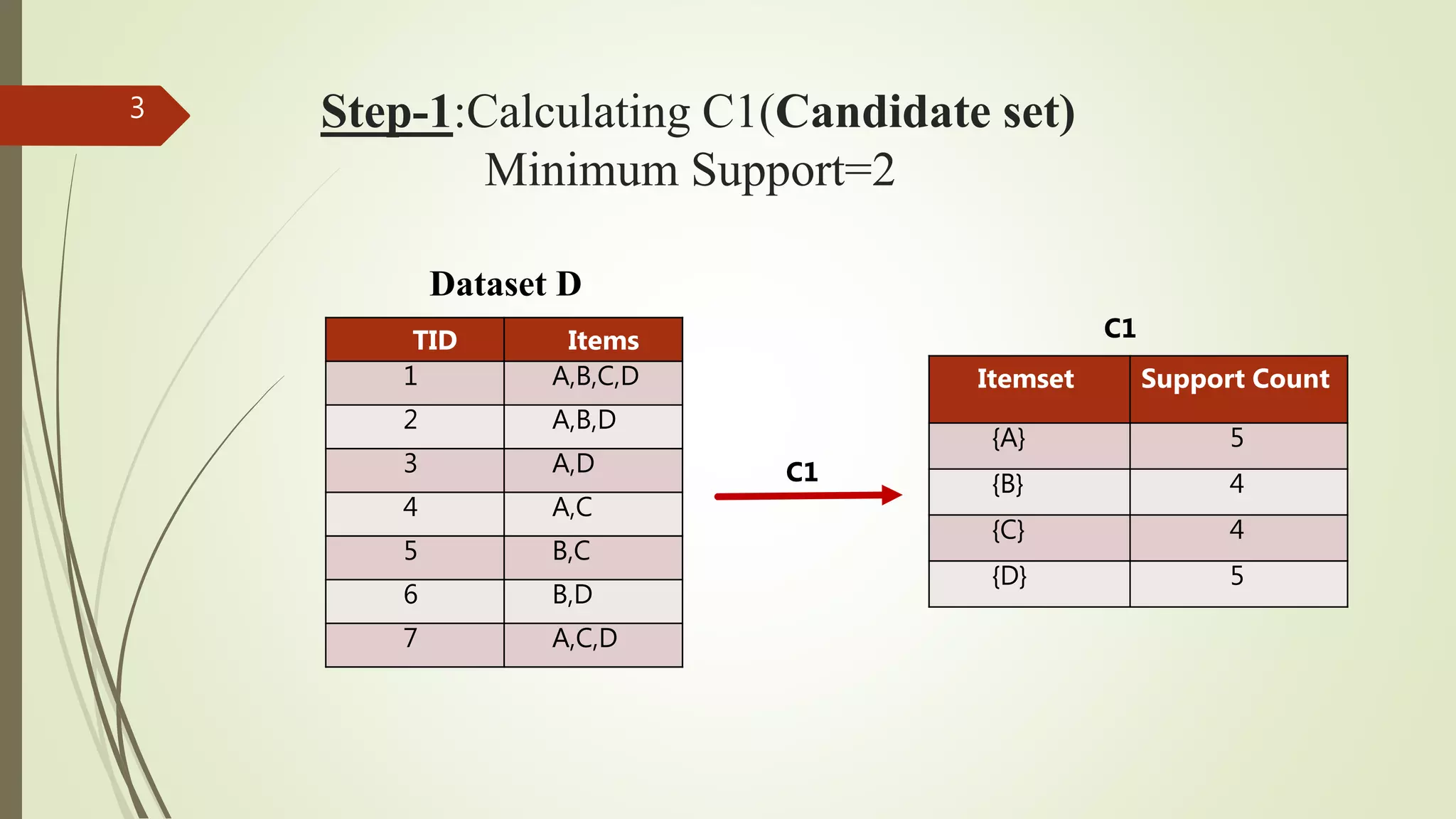 3

Step-1:Calculating C1(Candidate set)
Minimum Support=2

Dataset D

| TID | Items |
|---|---|
| 1 | A,B,C,D |
| 2 | A,B,D |
| 3 | A,D |
| 4 | A,C |
| 5 | B,C |
| 6 | B,D |
| 7 | A,C,D |

C1

C1

| Itemset | Support Count |
|---|---|
| {A} | 5 |
| {B} | 4 |
| {C} | 4 |
| {D} | 5 |